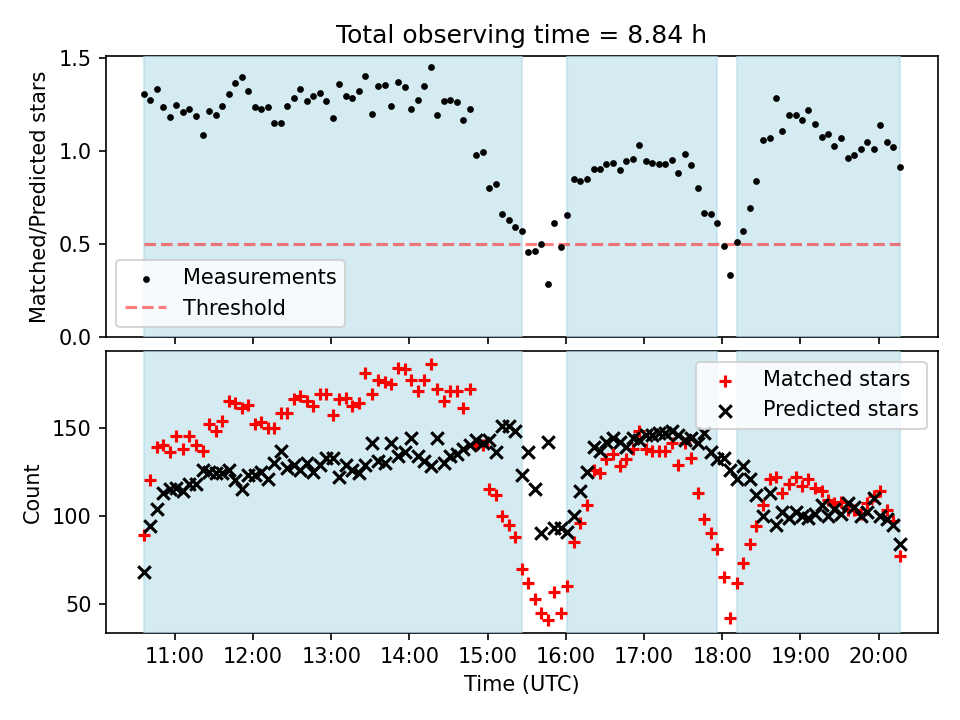 Total observing time = 8.84 h

Matched/Predicted stars

1.5
1.0
0.5
0.0

Measurements
Threshold

Count

150
100
50

Matched stars
Predicted stars

11:00
12:00
13:00
14:00
15:00
16:00
17:00
18:00
19:00
20:00

Time (UTC)